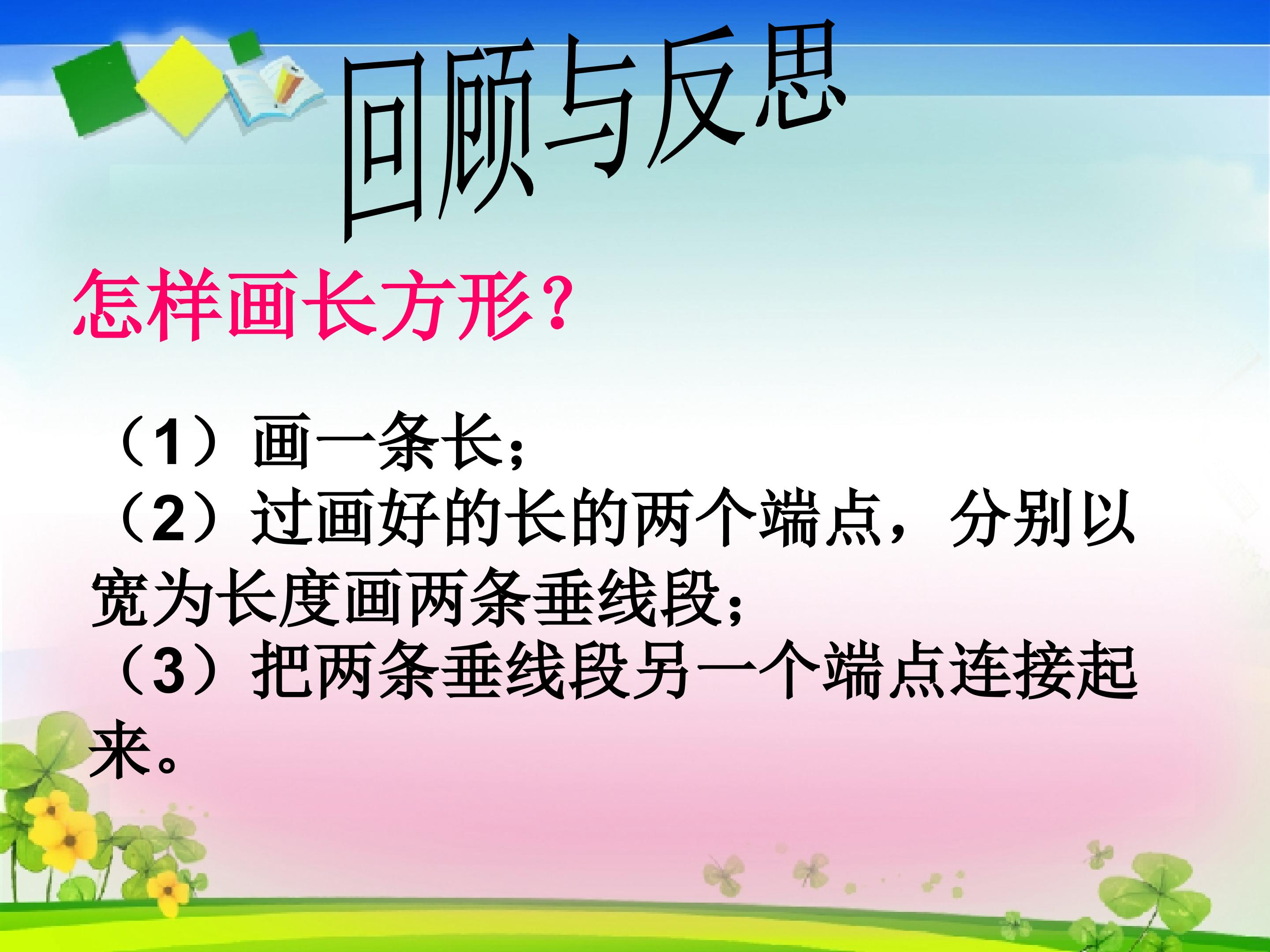 回顾与反思

怎样画长方形?

（1）画一条长;

（2）过画好的长的两个端点，分别以宽为长度画两条垂线段;

（3）把两条垂线段另一个端点连接起来。